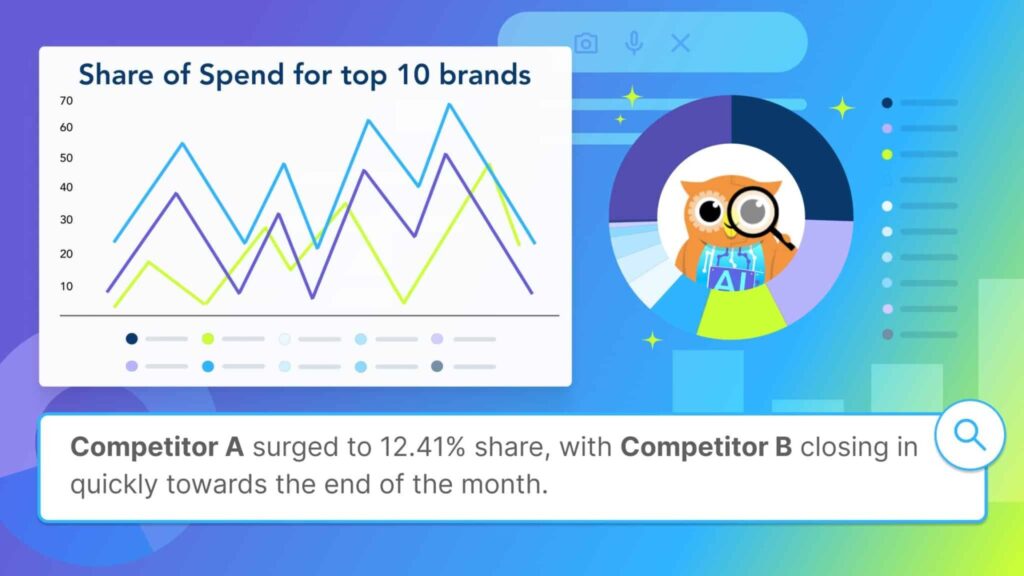 Share of Spend for top 10 brands

70
60
50
40
30
20
10

AI

Competitor A surged to 12.41% share, with Competitor B closing in quickly towards the end of the month.